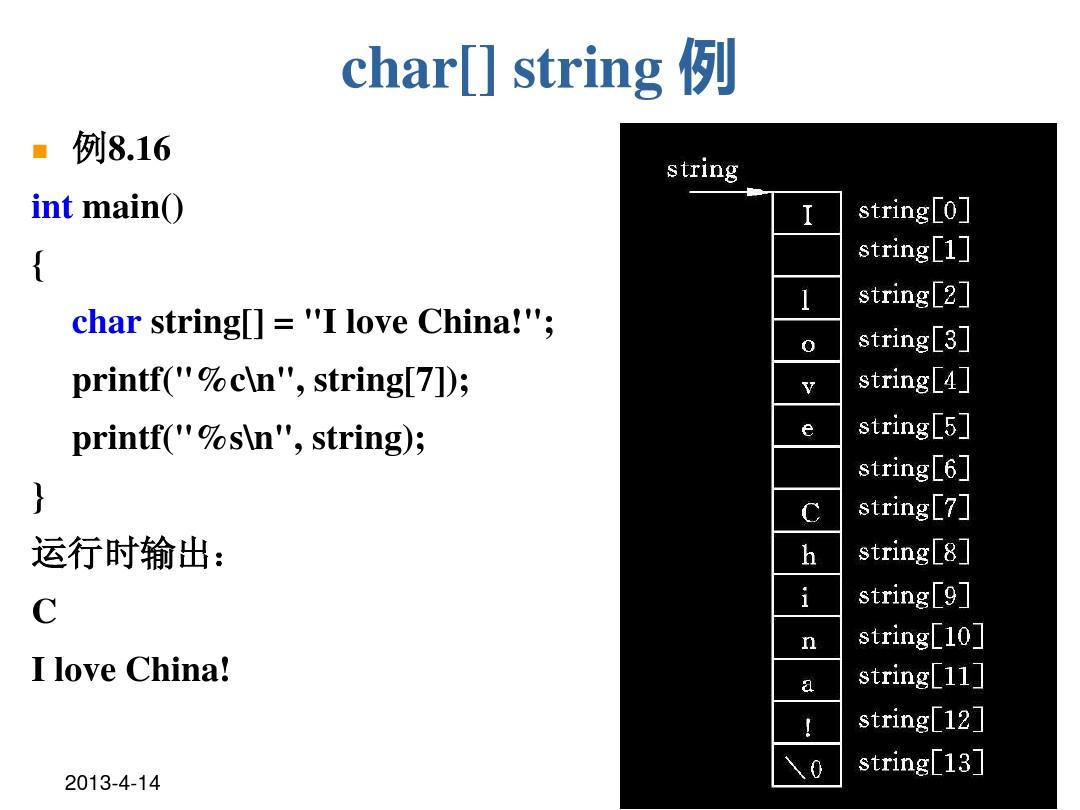 char[] string 例

例8.16

int main()

{

char string[] = "I love China!";

printf("%c\n", string[7]);

printf("%s\n", string);

}

运行时输出：

C

I love China!

2013-4-14

string

| | |
|---|---|
| I | string[0] |
| | string[1] |
| l | string[2] |
| o | string[3] |
| v | string[4] |
| e | string[5] |
| | string[6] |
| C | string[7] |
| h | string[8] |
| i | string[9] |
| n | string[10] |
| a | string[11] |
| ! | string[12] |
| \0 | string[13] |